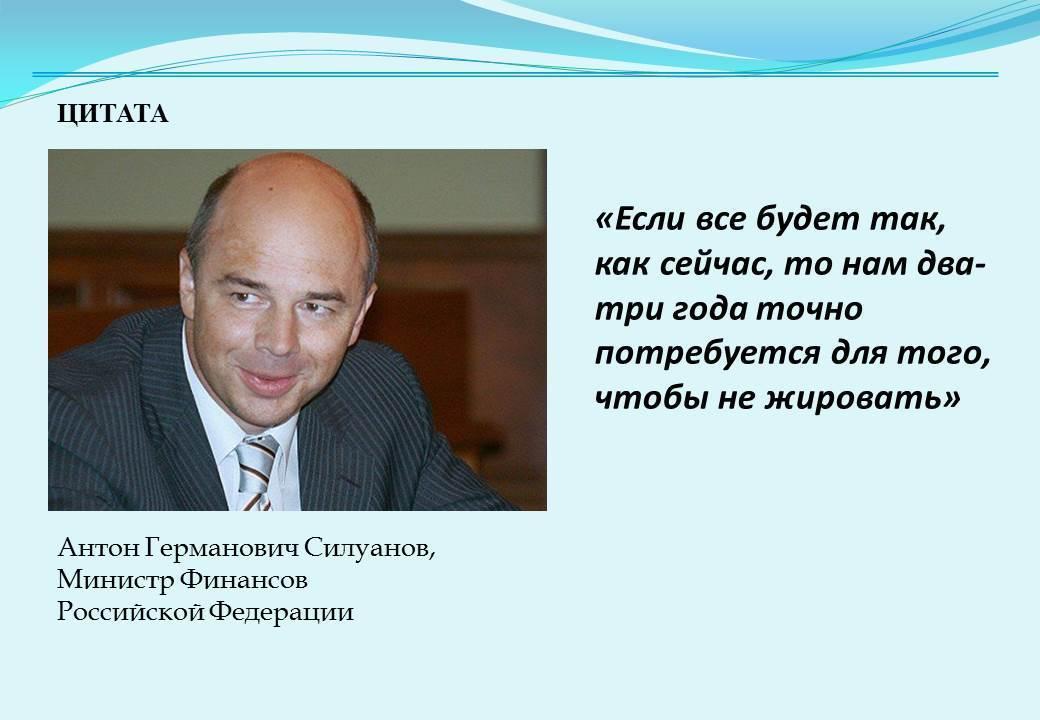 ЦИТАТА

«Если все будет так, как сейчас, то нам два-три года точно потребуется для того, чтобы не жировать»

Антон Германович Силуанов,
Министр Финансов
Российской Федерации